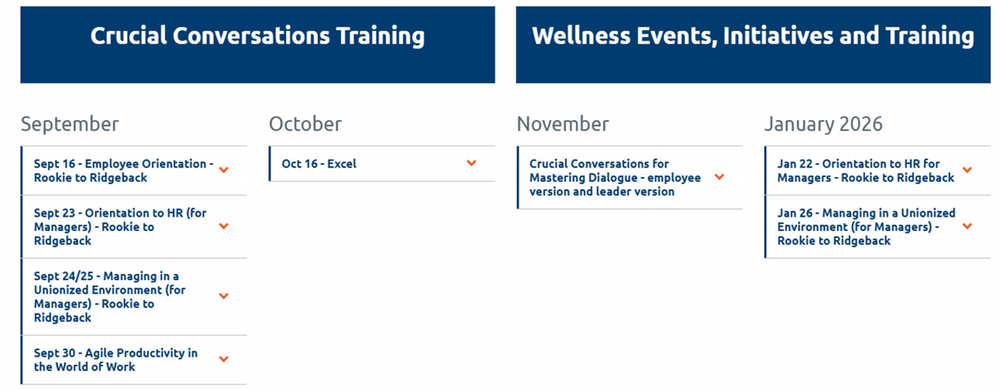 Crucial Conversations Training

Wellness Events, Initiatives and Training

September

Sept 16 - Employee Orientation - Rookie to Ridgeback

Sept 23 - Orientation to HR (for Managers) - Rookie to Ridgeback

Sept 24/25 - Managing in a Unionized Environment (for Managers) - Rookie to Ridgeback

Sept 30 - Agile Productivity in the World of Work

October

Oct 16 - Excel

November

Crucial Conversations for Mastering Dialogue - employee version and leader version

January 2026

Jan 22 - Orientation to HR for Managers - Rookie to Ridgeback

Jan 26 - Managing in a Unionized Environment (for Managers) - Rookie to Ridgeback